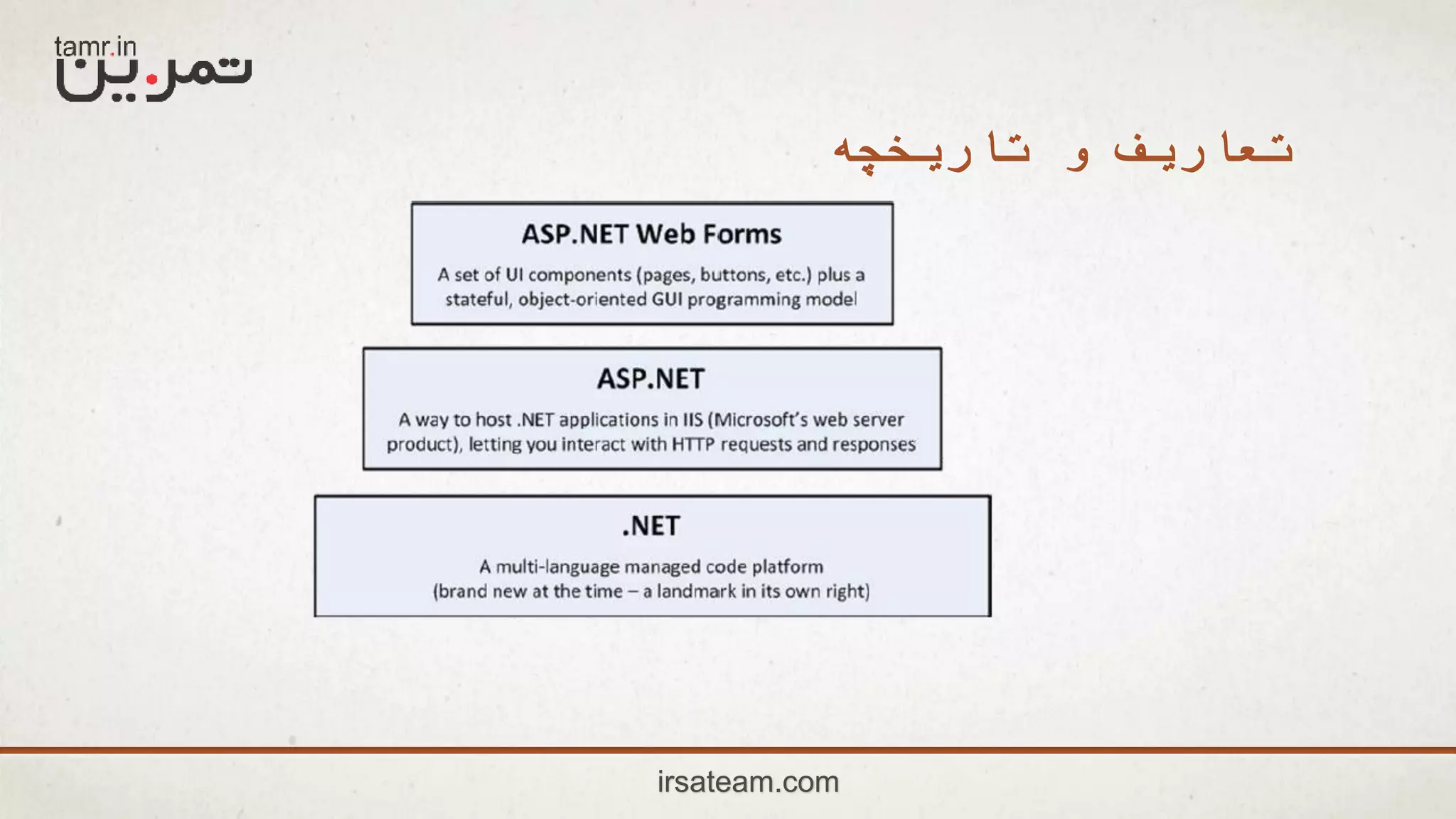 tamr.in
تمرین

تعاریف و تاریخچه

ASP.NET Web Forms

A set of UI components (pages, buttons, etc.) plus a stateful, object-oriented GUI programming model

ASP.NET

A way to host .NET applications in IIS (Microsoft's web server product), letting you interact with HTTP requests and responses

.NET

A multi-language managed code platform (brand new at the time – a landmark in its own right)

irsateam.com